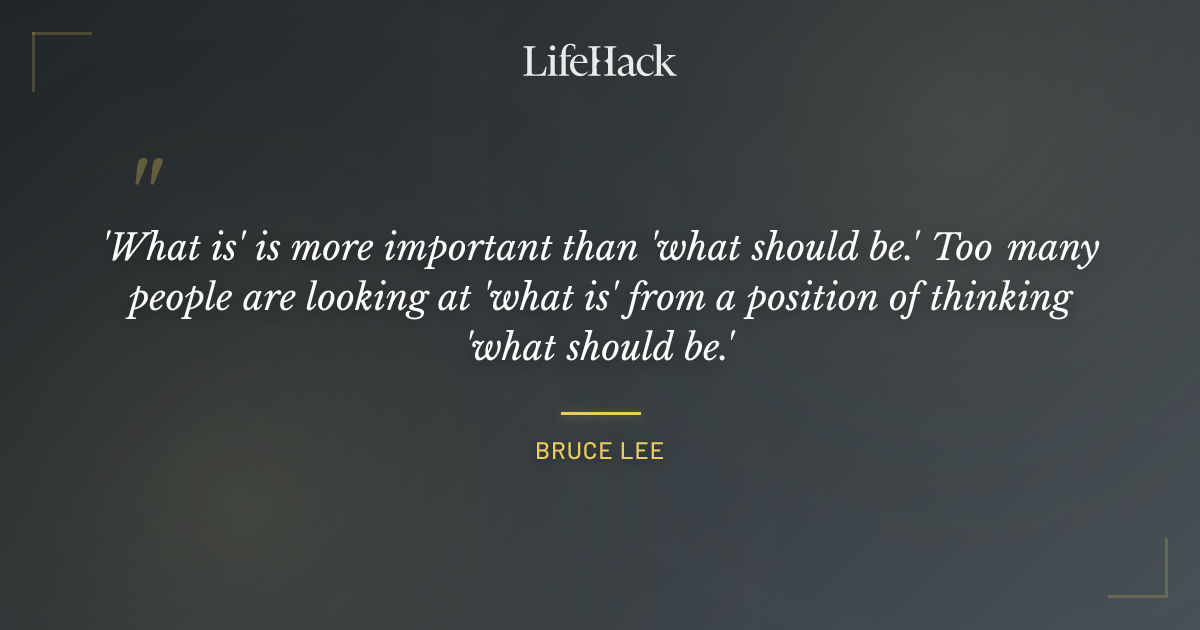 LifeHack

"

'What is' is more important than 'what should be.' Too many people are looking at 'what is' from a position of thinking 'what should be.'

BRUCE LEE